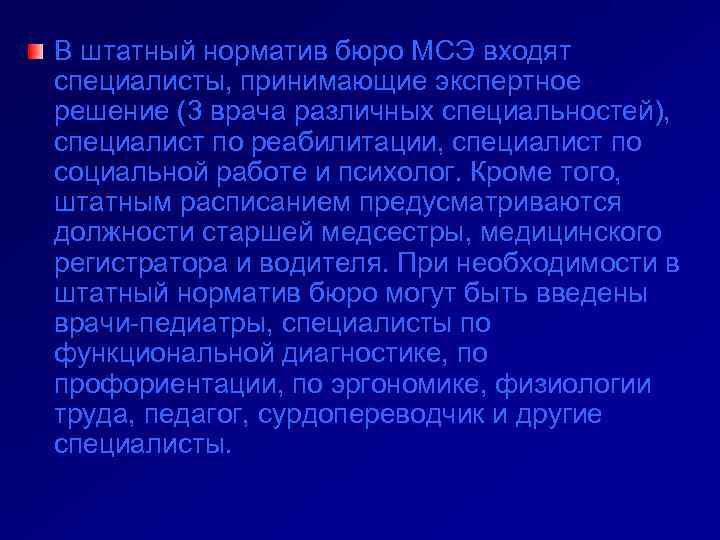 В штатный норматив бюро МСЭ входят специалисты, принимающие экспертное решение (3 врача различных специальностей), специалист по реабилитации, специалист по социальной работе и психолог. Кроме того, штатным расписанием предусматриваются должности старшей медсестры, медицинского регистратора и водителя. При необходимости в штатный норматив бюро могут быть введены врачи-педиатры, специалисты по функциональной диагностике, по профориентации, по эргономике, физиологии труда, педагог, сурдопереводчик и другие специалисты.